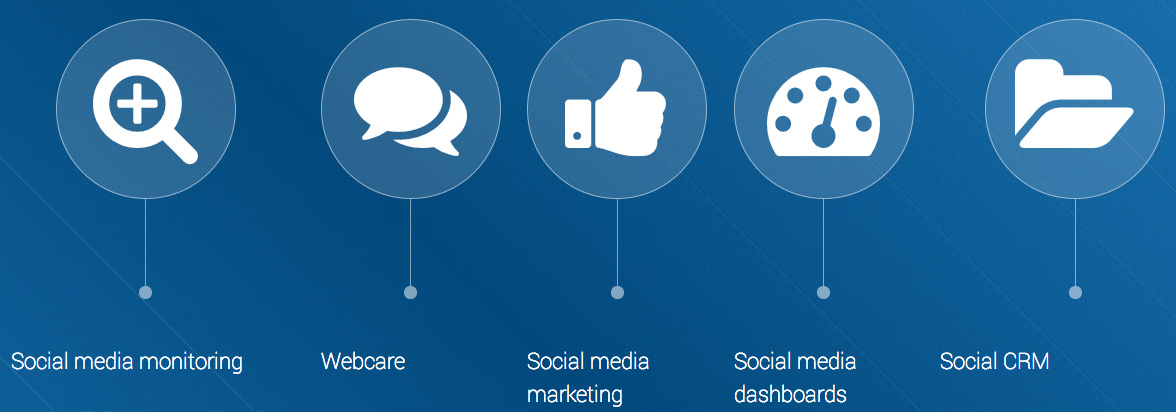 Social media monitoring

Webcare

Social media marketing

Social media dashboards

Social CRM